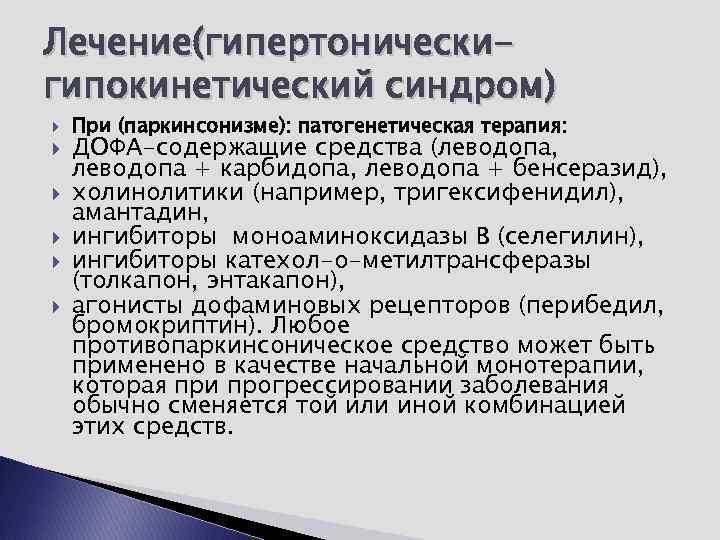 Лечение(гипертонически-гипокинетический синдром)

При (паркинсонизме): патогенетическая терапия:

ДОФА-содержащие средства (леводопа, леводопа + карбидопа, леводопа + бенсеразид),

холинолитики (например, тригексифенидил), амантадин,

ингибиторы моноаминоксидазы В (селегилин),

ингибиторы катехол-о-метилтрансферазы (толкапон, энтакапон),

агонисты дофаминовых рецепторов (перибедил, бромокриптин). Любое противопаркинсоническое средство может быть применено в качестве начальной монотерапии, которая при прогрессировании заболевания обычно сменяется той или иной комбинацией этих средств.